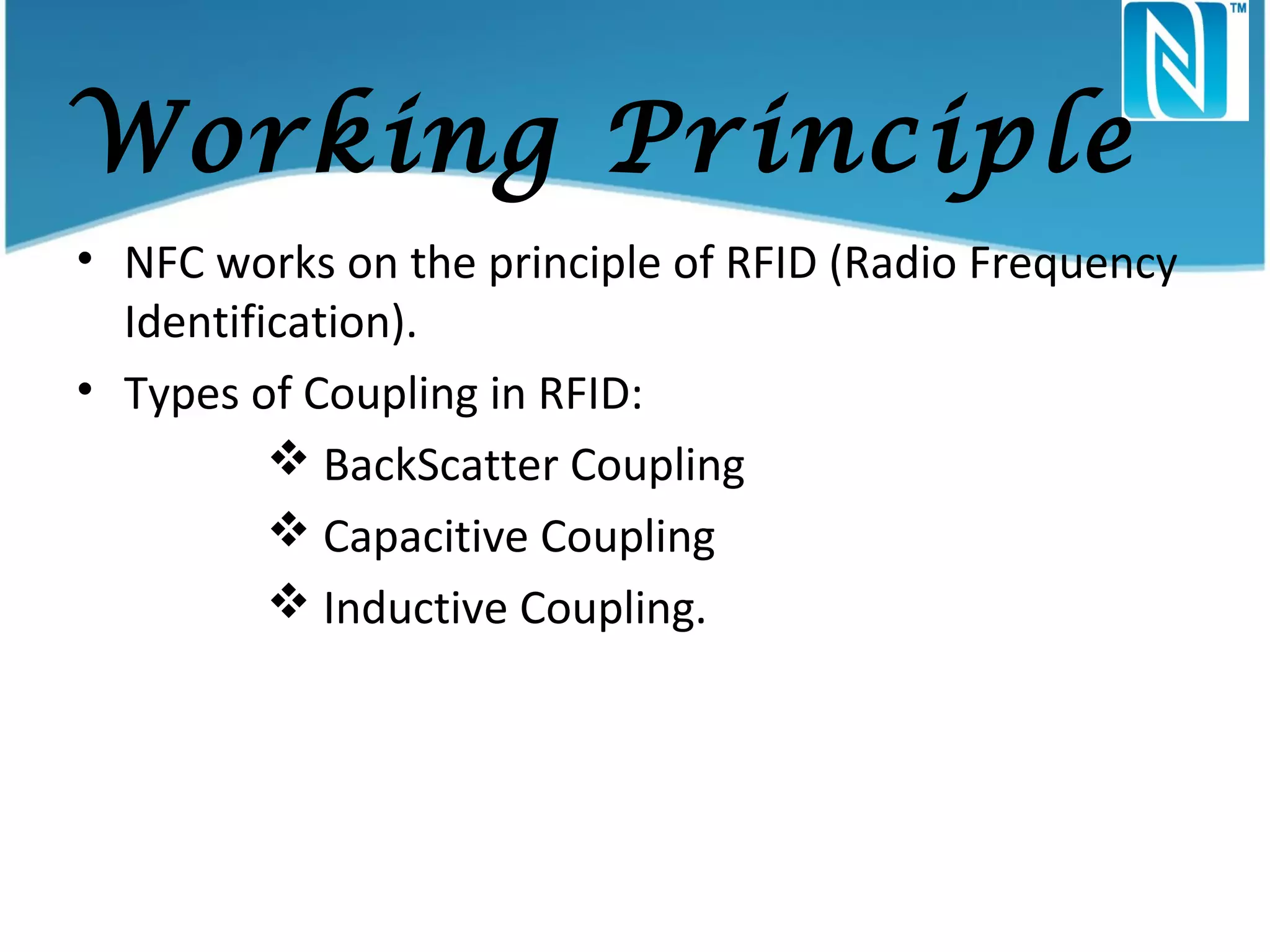 TM

Working Principle

• NFC works on the principle of RFID (Radio Frequency Identification).

• Types of Coupling in RFID:

❖ BackScatter Coupling

❖ Capacitive Coupling

❖ Inductive Coupling.